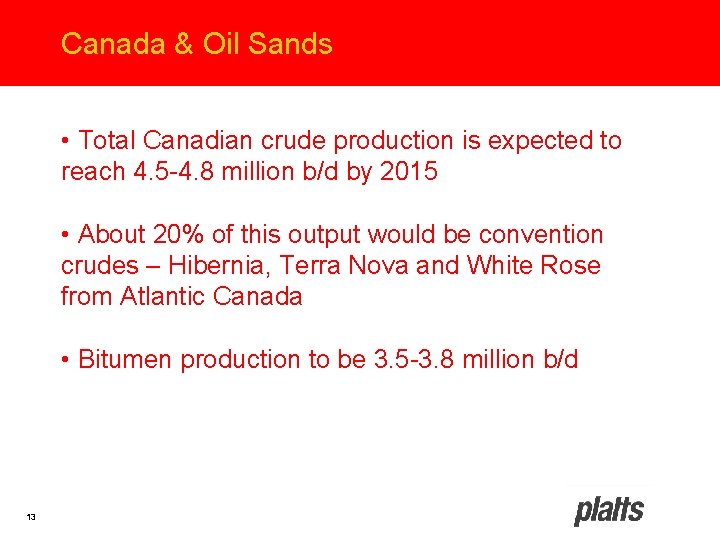 Canada & Oil Sands

• Total Canadian crude production is expected to reach 4.5-4.8 million b/d by 2015

• About 20% of this output would be convention crudes – Hibernia, Terra Nova and White Rose from Atlantic Canada

• Bitumen production to be 3.5-3.8 million b/d

13

platts